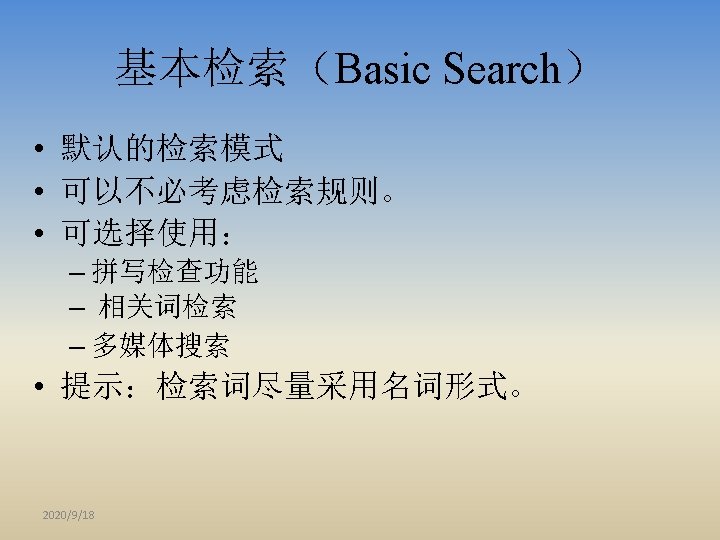 基本检索（Basic Search）

• 默认的检索模式
• 可以不必考虑检索规则。
• 可选择使用：
– 拼写检查功能
– 相关词检索
– 多媒体搜索
• 提示：检索词尽量采用名词形式。

2020/9/18